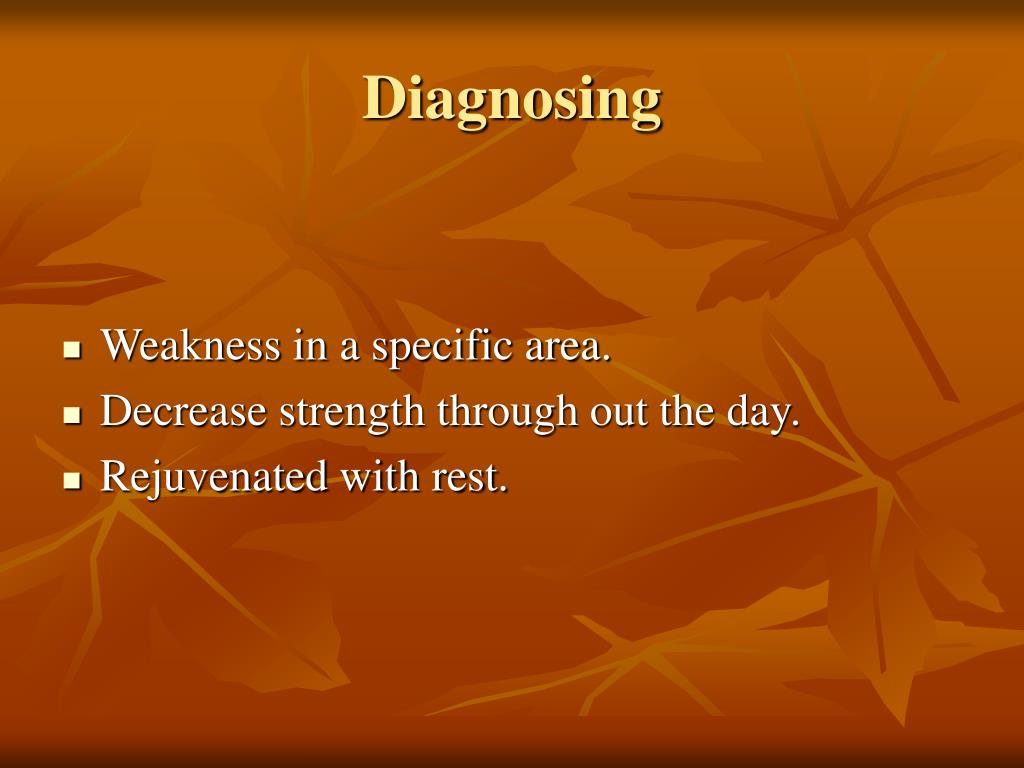 Diagnosing

- Weakness in a specific area.
- Decrease strength through out the day.
- Rejuvenated with rest.